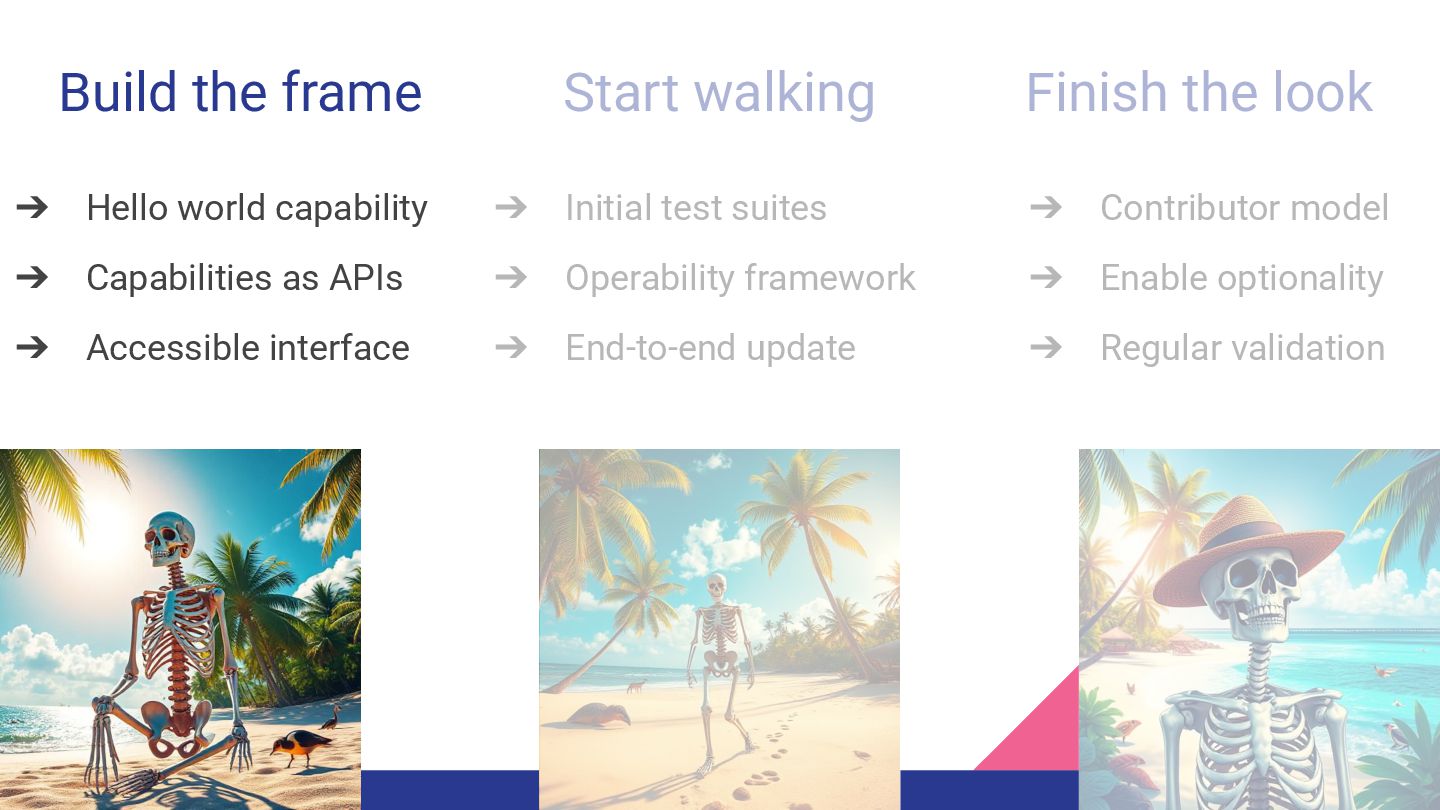 Build the frame

➔ Hello world capability
➔ Capabilities as APIs
➔ Accessible interface

Start walking

➔ Initial test suites
➔ Operability framework
➔ End-to-end update

Finish the look

➔ Contributor model
➔ Enable optionality
➔ Regular validation